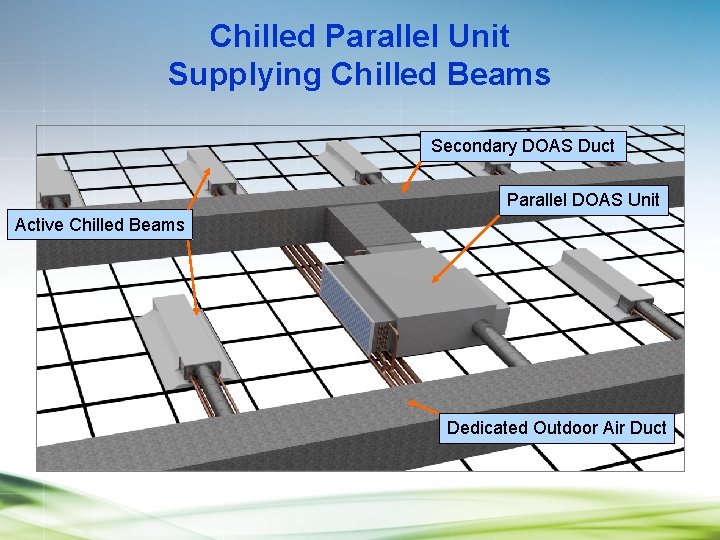 Chilled Parallel Unit
Supplying Chilled Beams

Secondary DOAS Duct

Parallel DOAS Unit

Active Chilled Beams

Dedicated Outdoor Air Duct